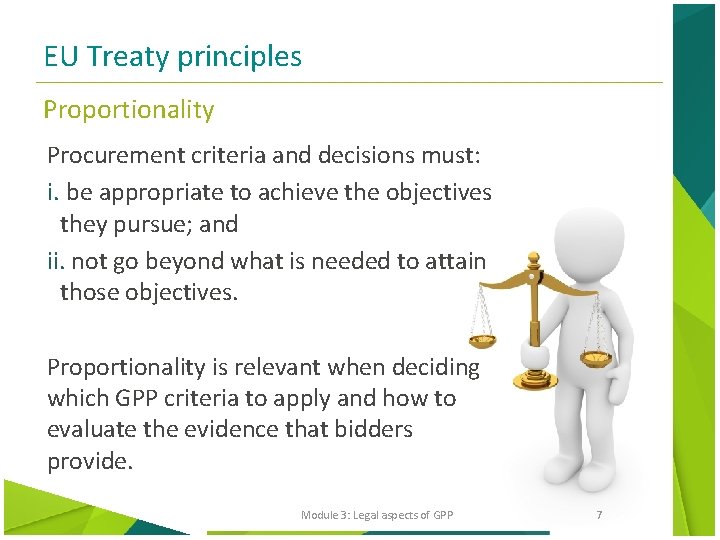 EU Treaty principles

Proportionality

Procurement criteria and decisions must:

i. be appropriate to achieve the objectives they pursue; and

ii. not go beyond what is needed to attain those objectives.

Proportionality is relevant when deciding which GPP criteria to apply and how to evaluate the evidence that bidders provide.

Module 3: Legal aspects of GPP

7